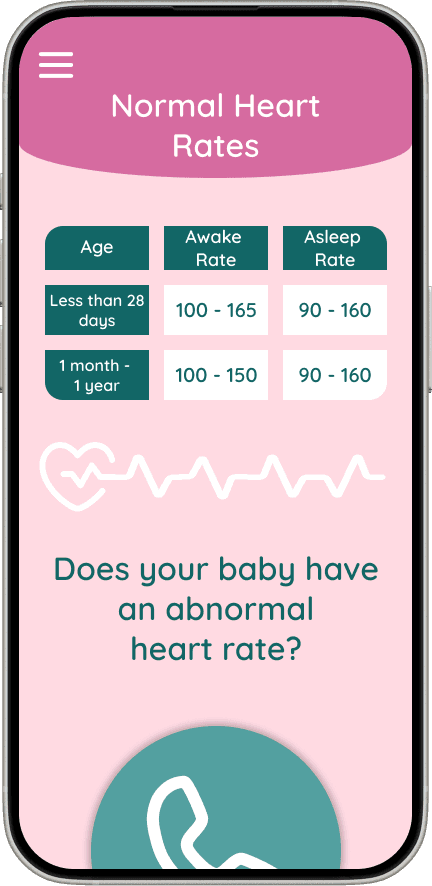 Normal Heart Rates

| Age | Awake Rate | Asleep Rate |
|---|---|---|
| Less than 28 days | 100 - 165 | 90 - 160 |
| 1 month - 1 year | 100 - 150 | 90 - 160 |

Does your baby have an abnormal heart rate?